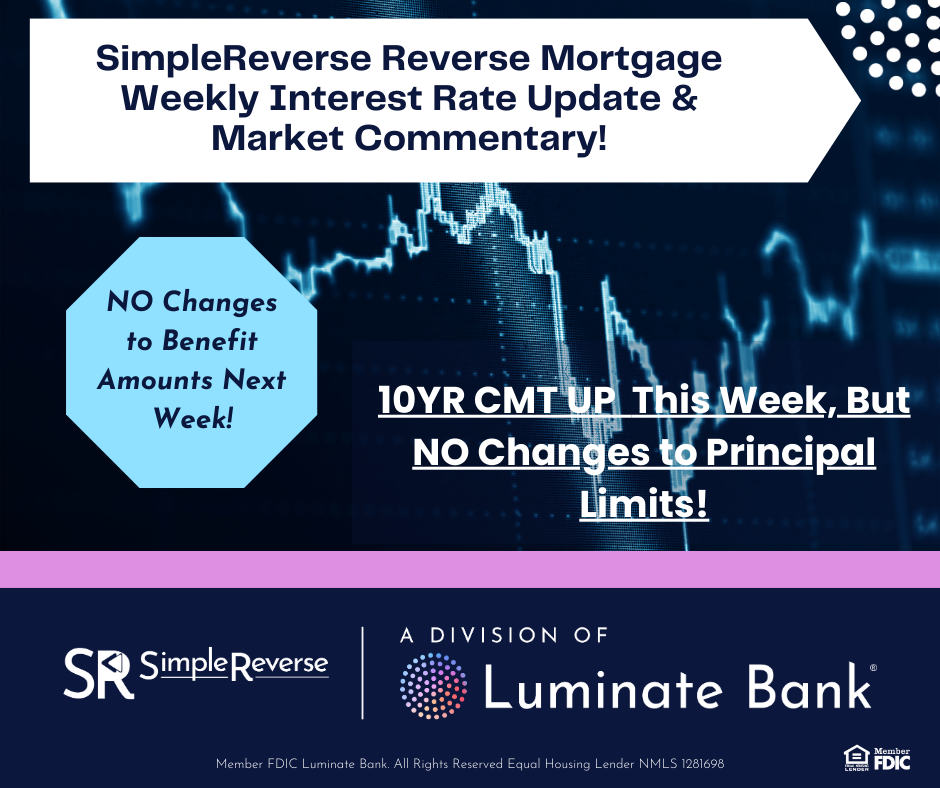 SimpleReverse Reverse Mortgage Weekly Interest Rate Update & Market Commentary!

NO Changes to Benefit Amounts Next Week!

10YR CMT UP This Week, But NO Changes to Principal Limits!

SR SimpleReverse

A DIVISION OF

Luminate Bank

Member FDIC Luminate Bank. All Rights Reserved Equal Housing Lender NMLS 1281698

EQUAL HOUSING LENDER

Member FDIC